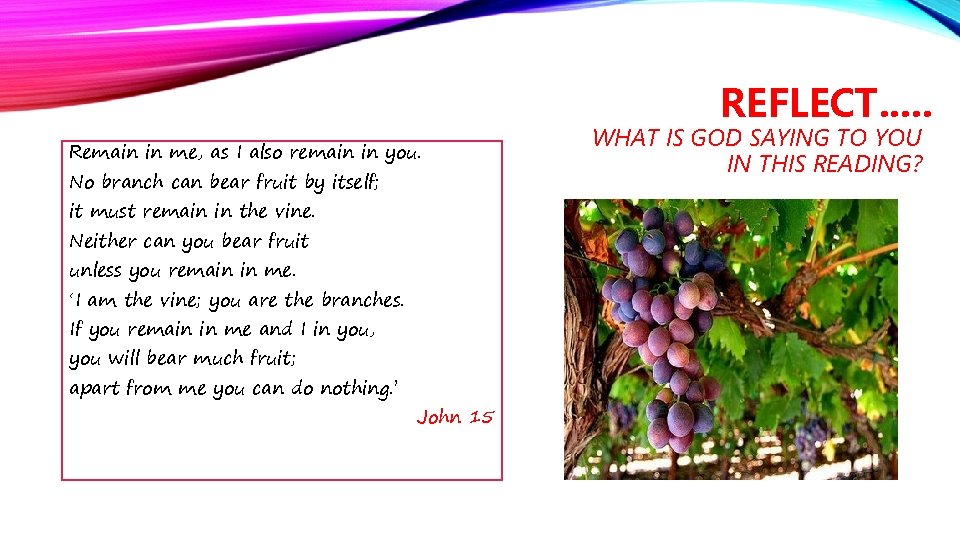 REFLECT…..
WHAT IS GOD SAYING TO YOU IN THIS READING?

Remain in me, as I also remain in you.
No branch can bear fruit by itself;
it must remain in the vine.
Neither can you bear fruit
unless you remain in me.
'I am the vine; you are the branches.
If you remain in me and I in you,
you will bear much fruit;
apart from me you can do nothing.'

John 15